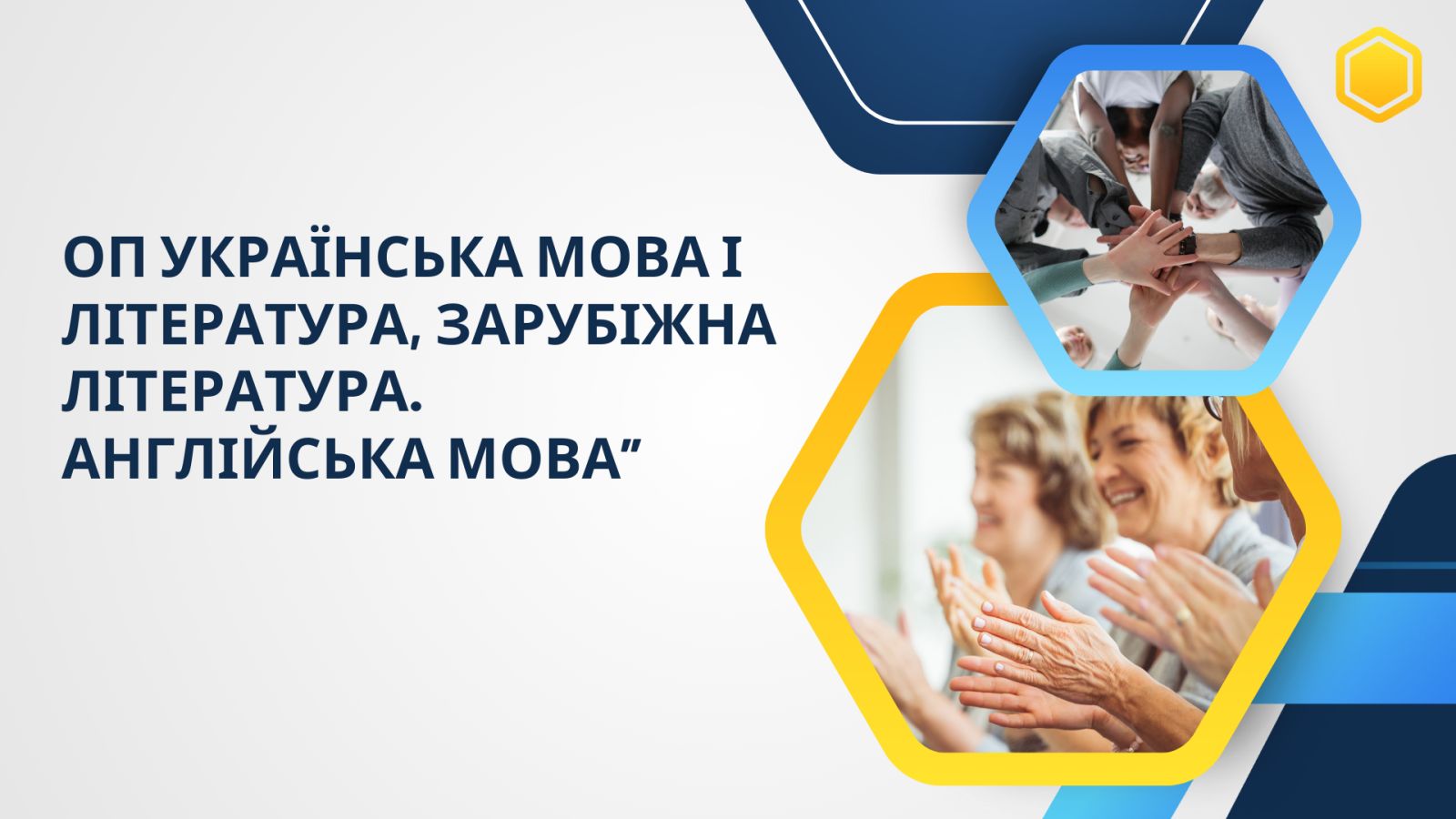 ОП УКРАЇНСЬКА МОВА І ЛІТЕРАТУРА, ЗАРУБІЖНА ЛІТЕРАТУРА. АНГЛІЙСЬКА МОВА”